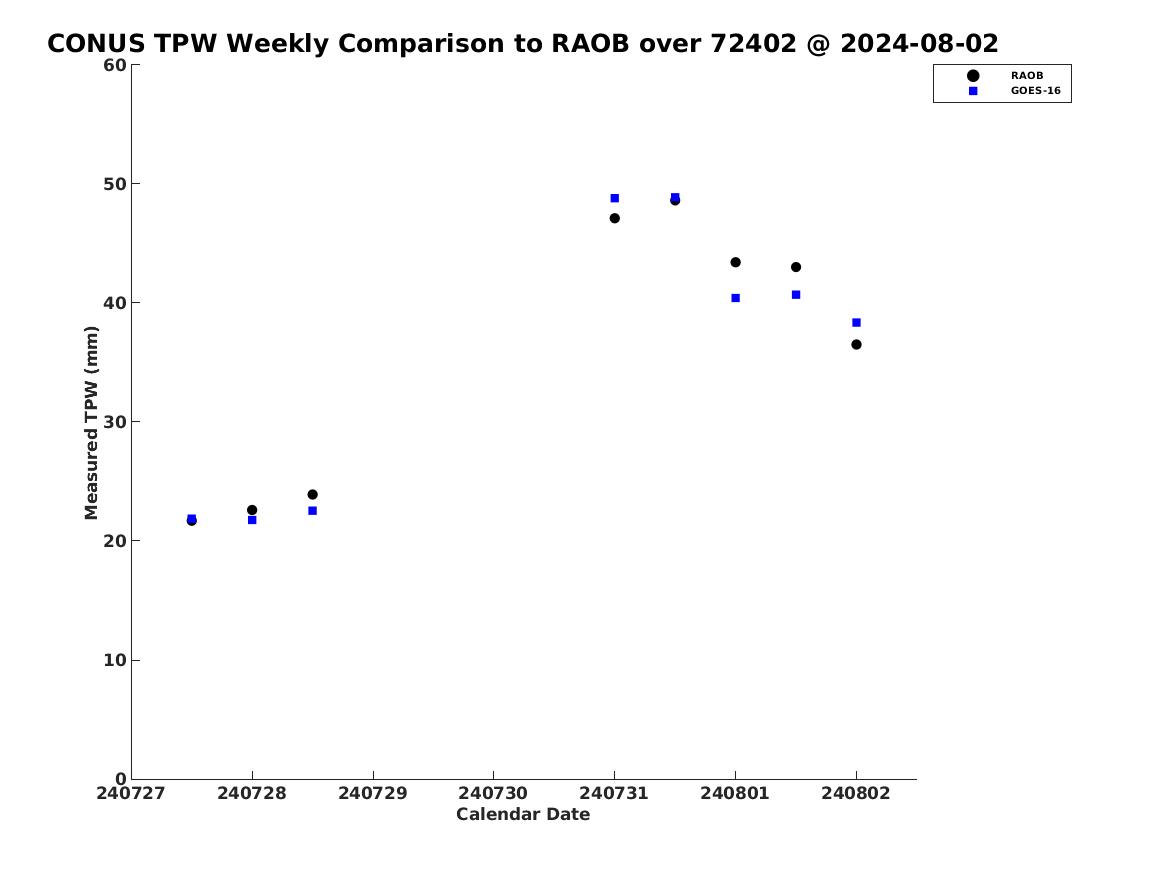 CONUS TPW Weekly Comparison to RAOB over 72402 @ 2024-08-02

RAOB
GOES-16

Measured TPW (mm)

60
50
40
30
20
10
0

240727
240728
240729
240730
240731
240801
240802

Calendar Date